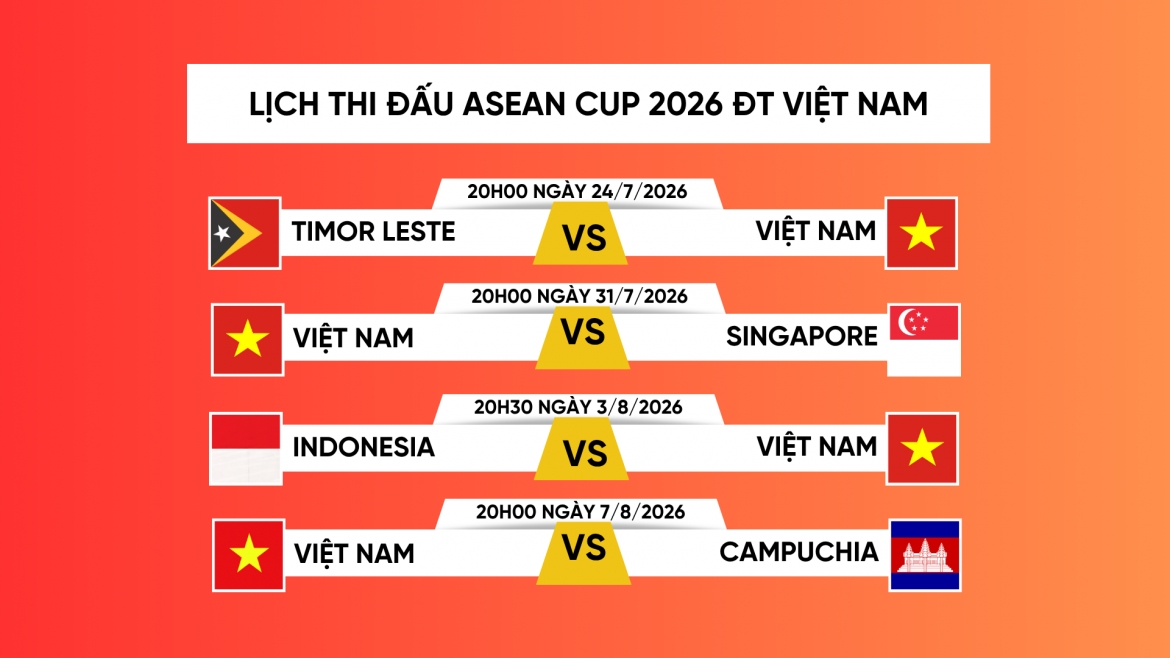 LỊCH THI ĐẤU ASEAN CUP 2026 ĐT VIỆT NAM

20H00 NGÀY 24/7/2026
TIMOR LESTE VS VIỆT NAM

20H00 NGÀY 31/7/2026
VIỆT NAM VS SINGAPORE

20H30 NGÀY 3/8/2026
INDONESIA VS VIỆT NAM

20H00 NGÀY 7/8/2026
VIỆT NAM VS CAMPUCHIA